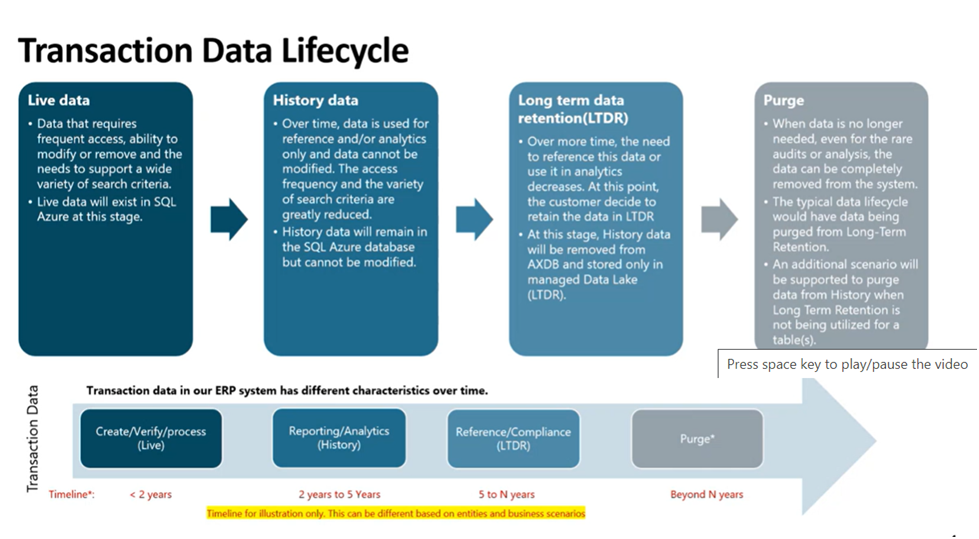 Transaction Data Lifecycle

Live data
• Data that requires frequent access, ability to modify or remove and the needs to support a wide variety of search criteria.
• Live data will exist in SQL Azure at this stage.

History data
• Over time, data is used for reference and/or analytics only and data cannot be modified. The access frequency and the variety of search criteria are greatly reduced.
• History data will remain in the SQL Azure database but cannot be modified.

Long term data retention(LTDR)
• Over more time, the need to reference this data or use it in analytics decreases. At this point, the customer decide to retain the data in LTDR
• At this stage, History data will be removed from AXDB and stored only in managed Data Lake (LTDR).

Purge
• When data is no longer needed, even for the rare audits or analysis, the data can be completely removed from the system.
• The typical data lifecycle would have data being purged from Long-Term Retention.
• An additional scenario will be supported to purge data from History when Long Term Retention is not being utilized for a table(s).

Press space key to play/pause the video

Transaction Data

Transaction data in our ERP system has different characteristics over time.

Create/Verify/process (Live)

Reporting/Analytics (History)

Reference/Compliance (LTDR)

Purge*

Timeline*: < 2 years 2 years to 5 Years 5 to N years Beyond N years

Timeline for illustration only. This can be different based on entities and business scenarios